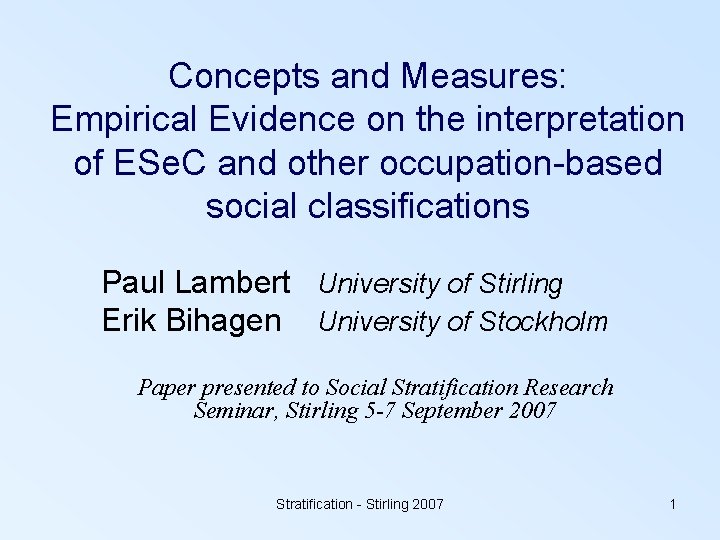 Concepts and Measures:
Empirical Evidence on the interpretation of ESeC and other occupation-based social classifications

Paul Lambert University of Stirling
Erik Bihagen University of Stockholm

Paper presented to Social Stratification Research Seminar, Stirling 5-7 September 2007

Stratification - Stirling 2007

1